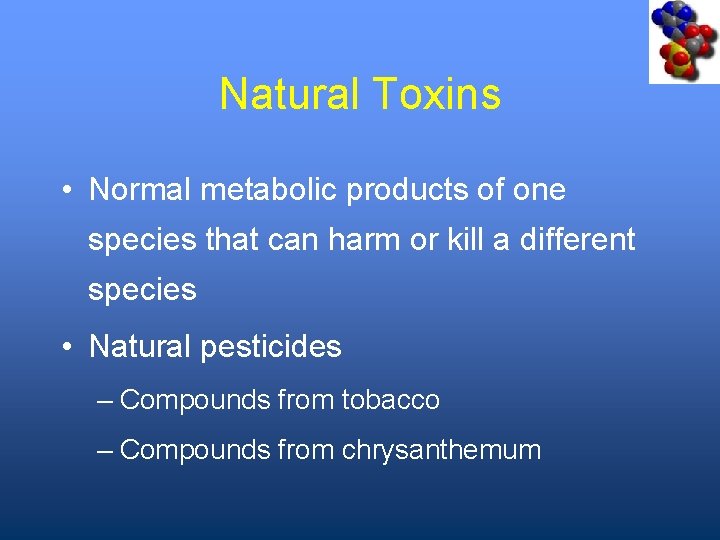 Natural Toxins

• Normal metabolic products of one species that can harm or kill a different species

• Natural pesticides

– Compounds from tobacco

– Compounds from chrysanthemum